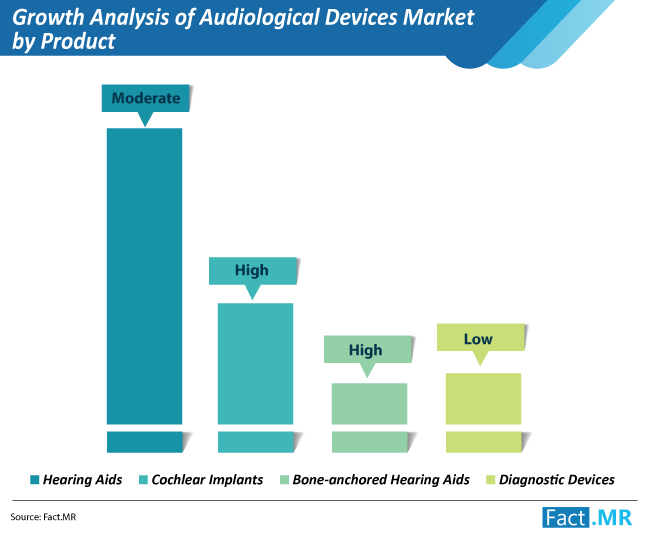 Growth Analysis of Audiological Devices Market by Product

Moderate

High

High

Low

Hearing Aids
Cochlear Implants
Bone-anchored Hearing Aids
Diagnostic Devices

Source: Fact.MR

Fact.MR